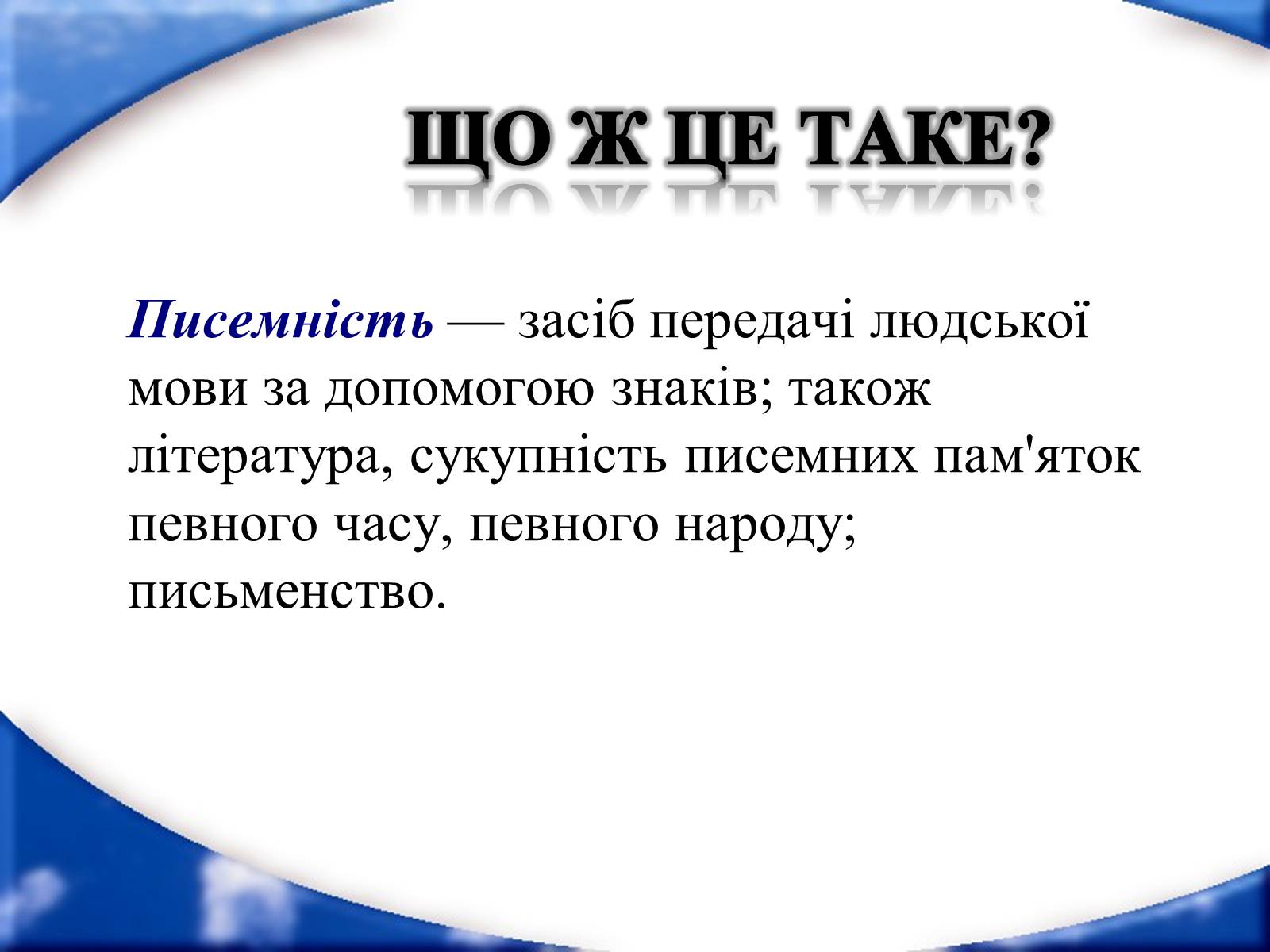 ЩО Ж ЦЕ ТАКЕ?

Писемність — засіб передачі людської мови за допомогою знаків; також література, сукупність писемних пам'яток певного часу, певного народу; письменство.